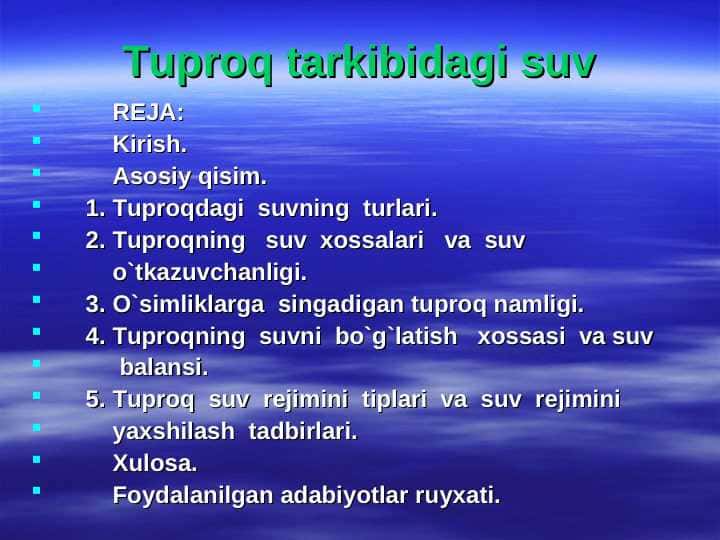 Tuproq tarkibidagi suv

REJA:
Kirish.
Asosiy qisim.
1. Tuproqdagi suvning turlari.
2. Tuproqning suv xossalari va suv
o`tkazuvchanligi.
3. O`simliklarga singadigan tuproq namligi.
4. Tuproqning suvni bo`g`latish xossasi va suv
balansi.
5. Tuproq suv rejimini tiplari va suv rejimini
yaxshilash tadbirlari.
Xulosa.
Foydalanilgan adabiyotlar ruyxati.